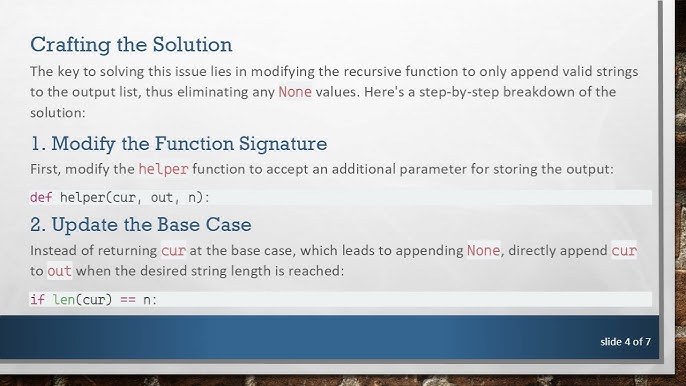 Crafting the Solution

The key to solving this issue lies in modifying the recursive function to only append valid strings to the output list, thus eliminating any None values. Here's a step-by-step breakdown of the solution:

1. Modify the Function Signature

First, modify the helper function to accept an additional parameter for storing the output:

def helper(cur, out, n):

2. Update the Base Case

Instead of returning cur at the base case, which leads to appending None, directly append cur to out when the desired string length is reached:

if len(cur) == n:

slide 4 of 7